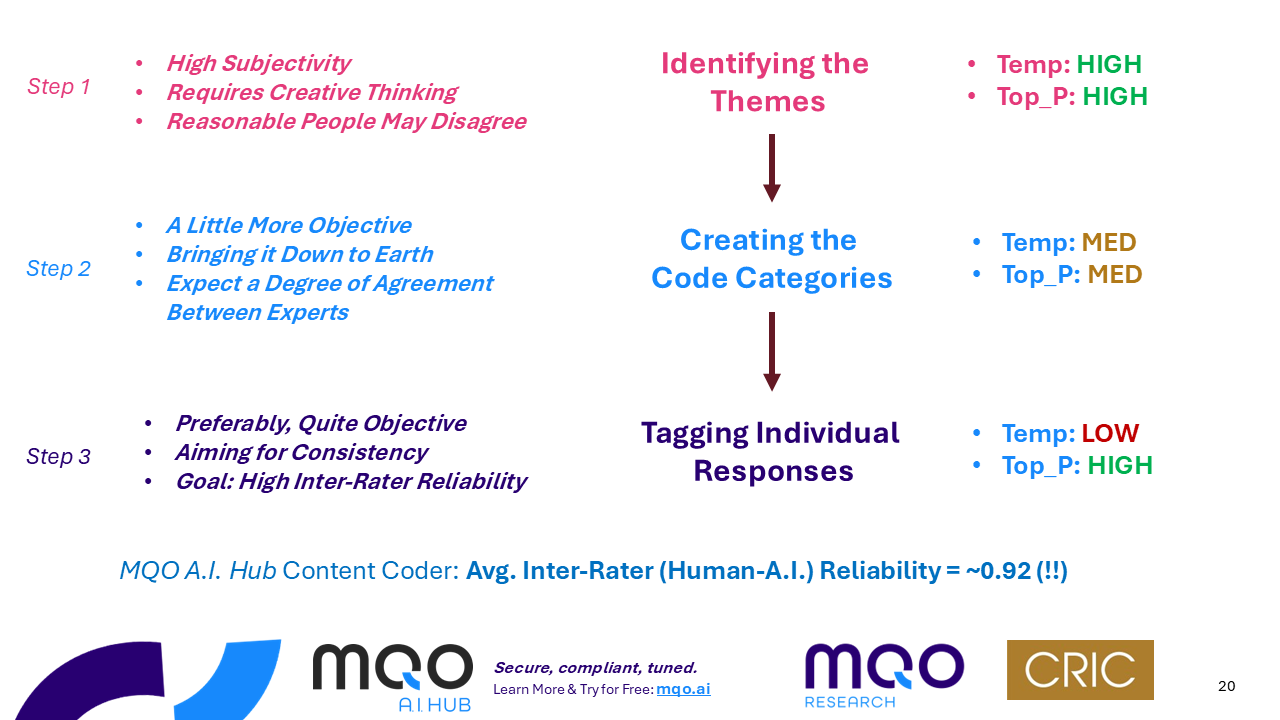 Step 1

- High Subjectivity
- Requires Creative Thinking
- Reasonable People May Disagree

Identifying the Themes

- Temp: HIGH
- Top_P: HIGH

Step 2

- A Little More Objective
- Bringing it Down to Earth
- Expect a Degree of Agreement Between Experts

Creating the Code Categories

- Temp: MED
- Top_P: MED

Step 3

- Preferably, Quite Objective
- Aiming for Consistency
- Goal: High Inter-Rater Reliability

Tagging Individual Responses

- Temp: LOW
- Top_P: HIGH

MQO A.I. Hub Content Coder: Avg. Inter-Rater (Human-A.I.) Reliability = ~0.92 (!!)

MQO A.I. HUB

Secure, compliant, tuned.
Learn More & Try for Free: mqo.ai

MQO RESEARCH

CRIC

20